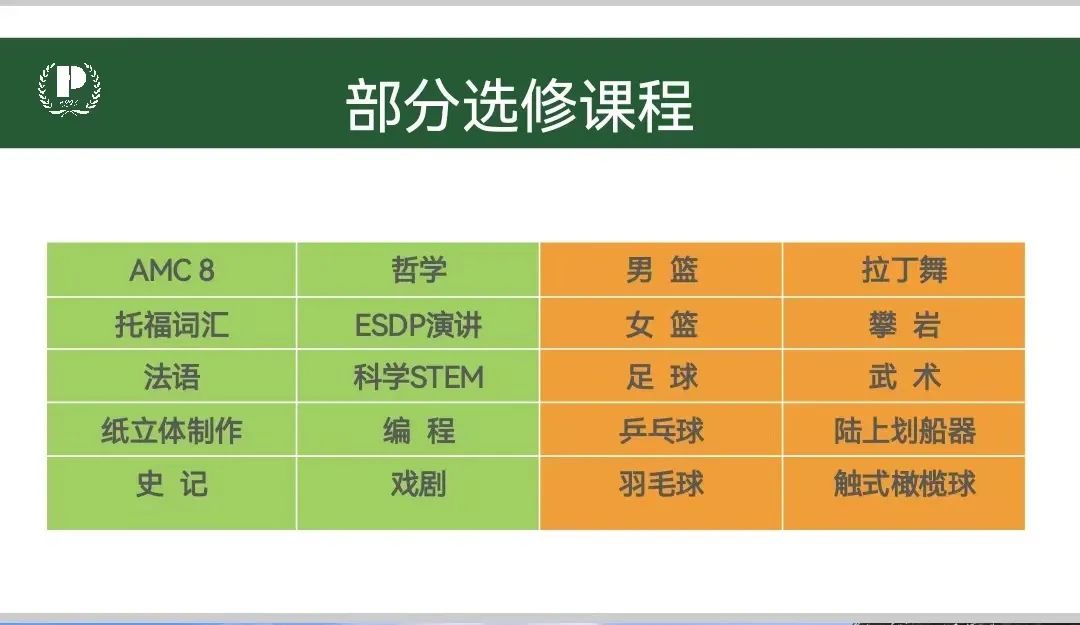 P

部分选修课程

| AMC 8 | 哲学 | 男 篮 | 拉丁舞 |
|---|---|---|---|
| 托福词汇 | ESDP演讲 | 女 篮 | 攀 岩 |
| 法语 | 科学STEM | 足 球 | 武 术 |
| 纸立体制作 | 编 程 | 乒乓球 | 陆上划船器 |
| 史 记 | 戏剧 | 羽毛球 | 触式橄榄球 |